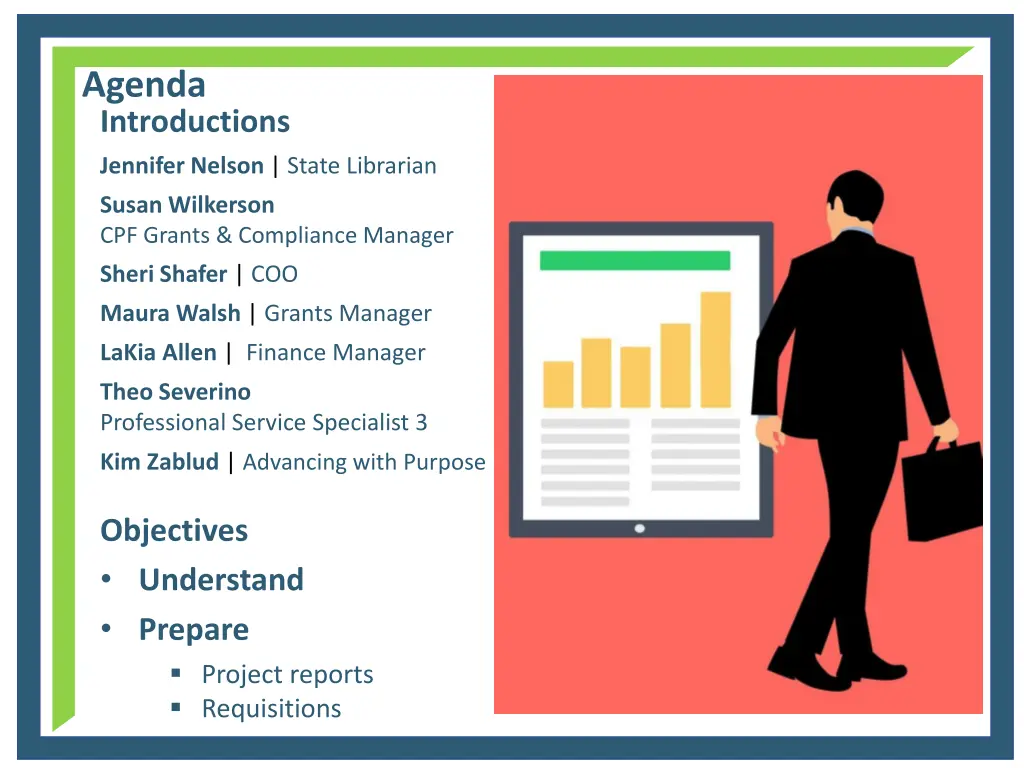 Agenda
Introductions
Jennifer Nelson | State Librarian
Susan Wilkerson
CPF Grants & Compliance Manager
Sheri Shafer | COO
Maura Walsh | Grants Manager
LaKia Allen | Finance Manager
Theo Severino
Professional Service Specialist 3
Kim Zablud | Advancing with Purpose

Objectives
• Understand
• Prepare
▪ Project reports
▪ Requisitions